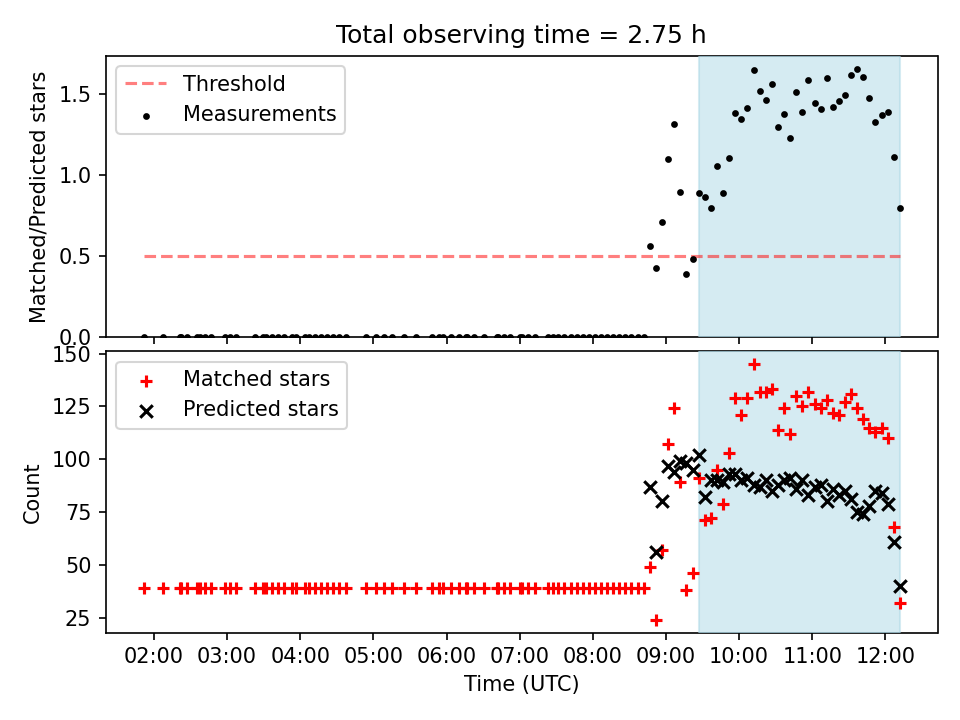 Total observing time = 2.75 h

Threshold
Measurements

Matched/Predicted stars

1.5
1.0
0.5
0.0

Matched stars
Predicted stars

Count

150
125
100
75
50
25

02:00 03:00 04:00 05:00 06:00 07:00 08:00 09:00 10:00 11:00 12:00

Time (UTC)